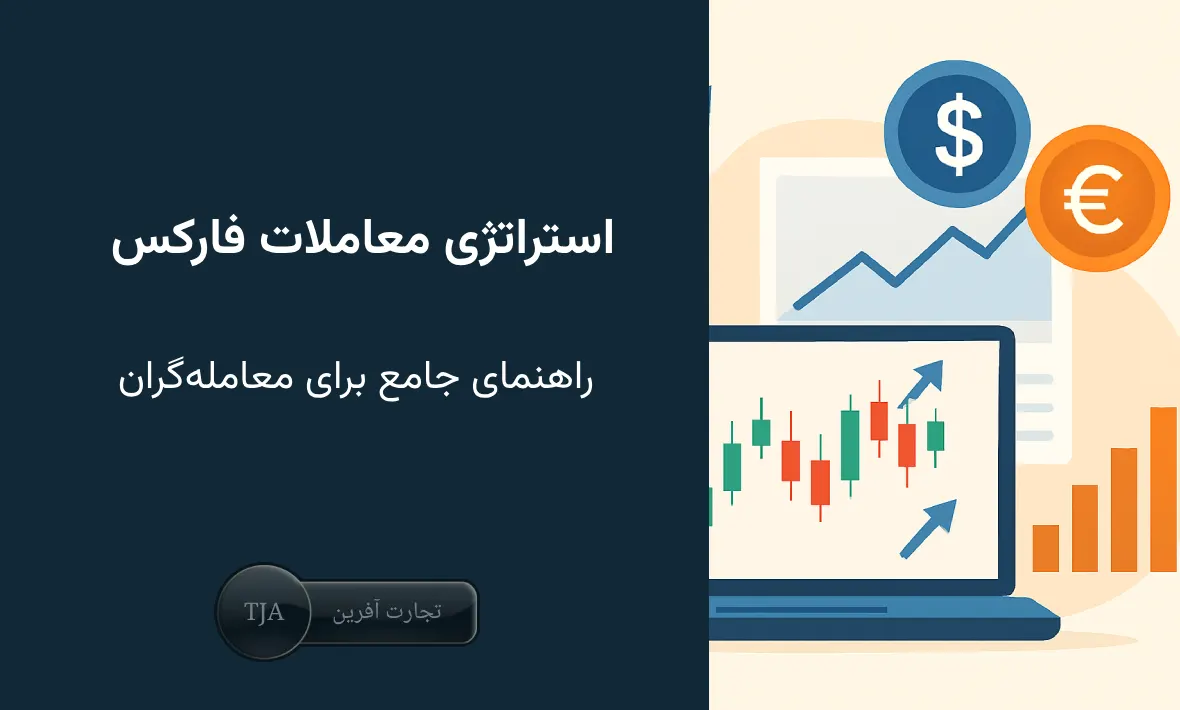 استراتژی معاملات فارکس

راهنمای جامع برای معامله‌گران

TJA
تجارت آفرین

$
€